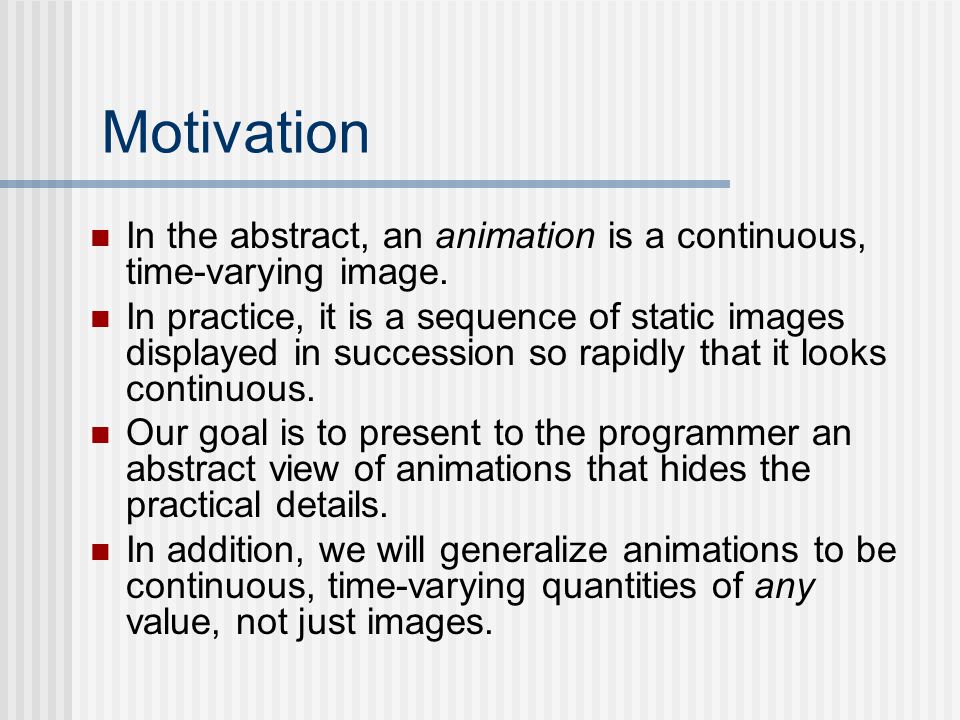 Motivation

- In the abstract, an animation is a continuous, time-varying image.
- In practice, it is a sequence of static images displayed in succession so rapidly that it looks continuous.
- Our goal is to present to the programmer an abstract view of animations that hides the practical details.
- In addition, we will generalize animations to be continuous, time-varying quantities of any value, not just images.